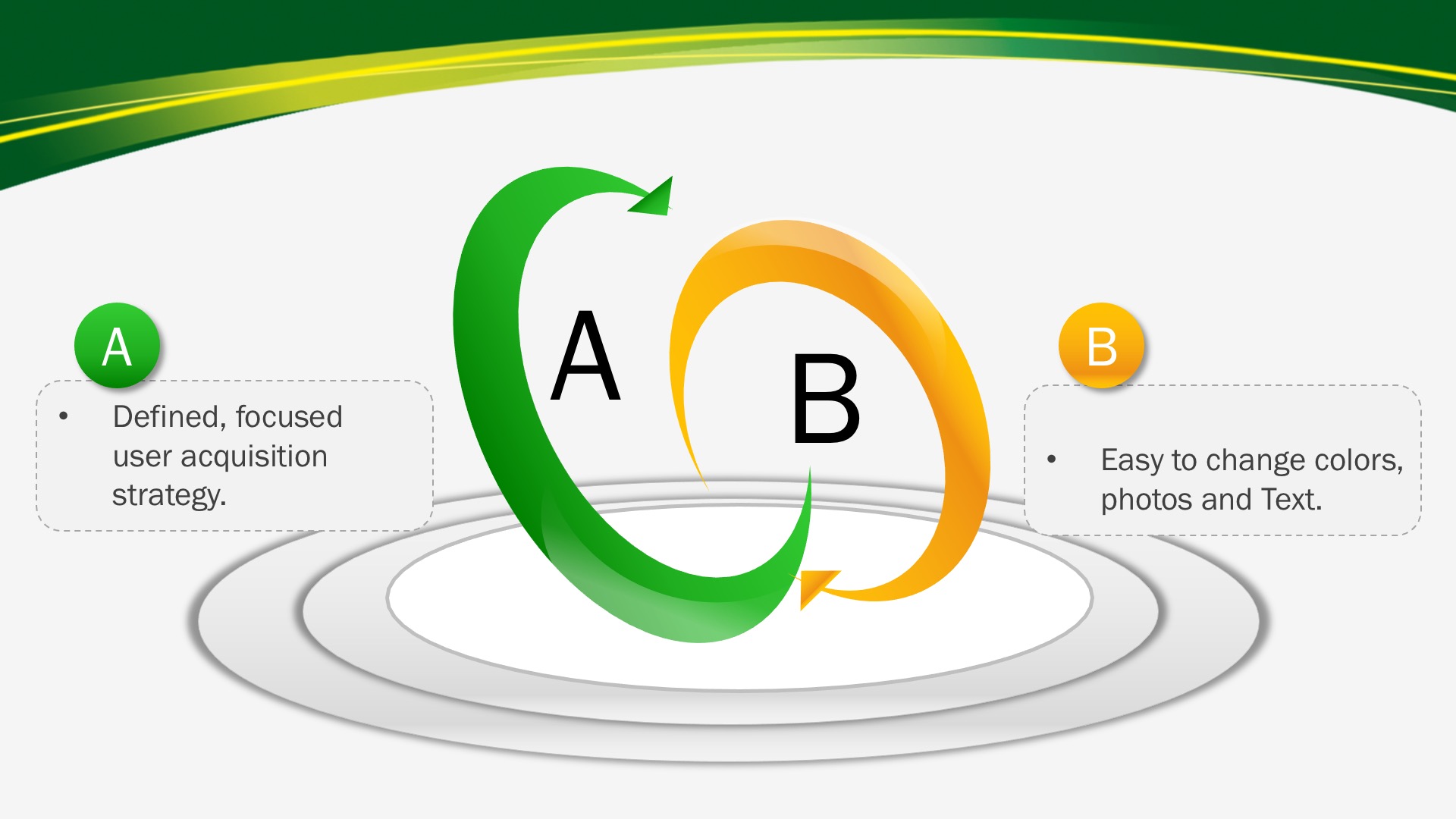 A

• Defined, focused user acquisition strategy.

A

B

B

• Easy to change colors, photos and Text.